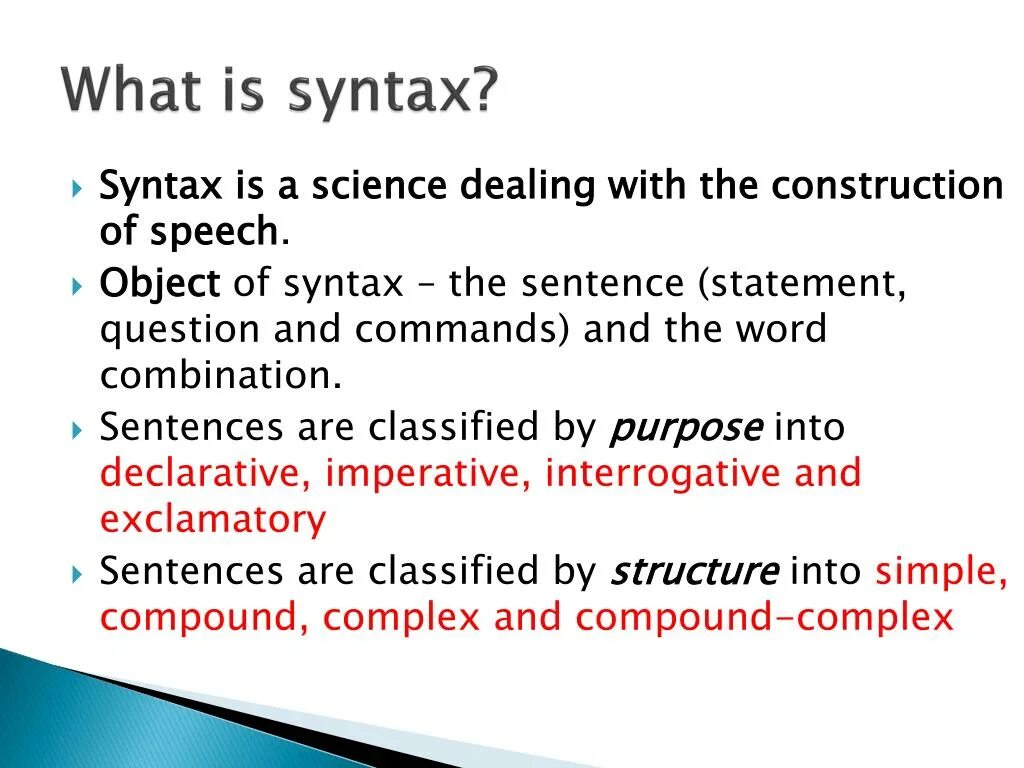 What is syntax?

Syntax is a science dealing with the construction of speech.

Object of syntax – the sentence (statement, question and commands) and the word combination.

Sentences are classified by purpose into declarative, imperative, interrogative and exclamatory

Sentences are classified by structure into simple, compound, complex and compound-complex